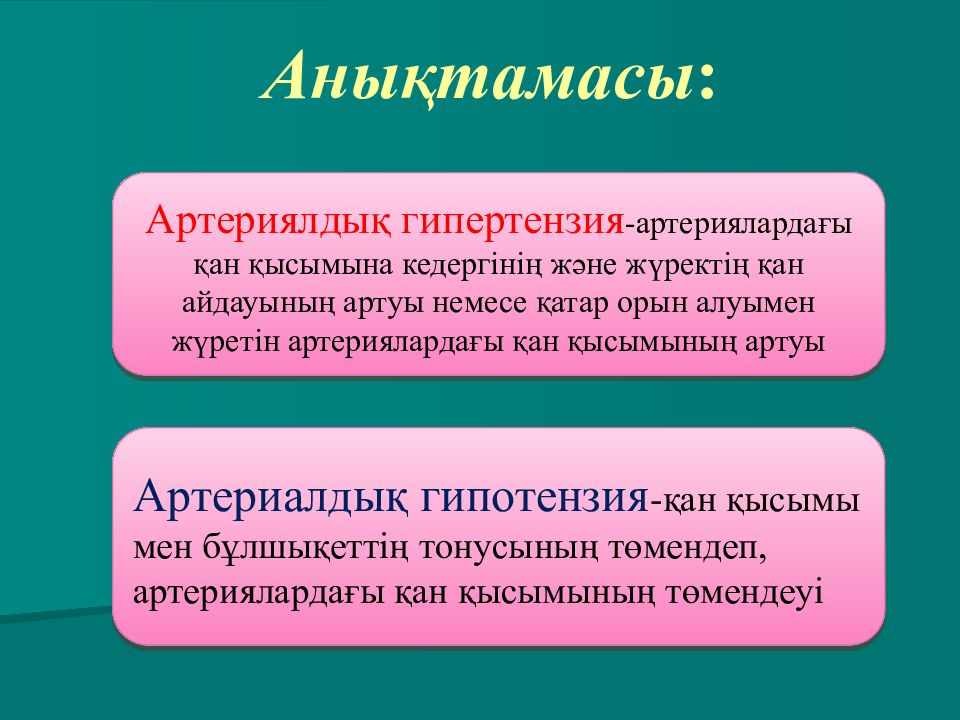 Анықтамасы:

Артериялдық гипертензия-артериялардағы қан қысымына кедергінің және жүректің қан айдауының артуы немесе қатар орын алуымен жүретін артериялардағы қан қысымының артуы

Артериалдық гипотензия-қан қысымы мен бұлшықеттің тонусының төмендеп, артериялардағы қан қысымының төмендеуі